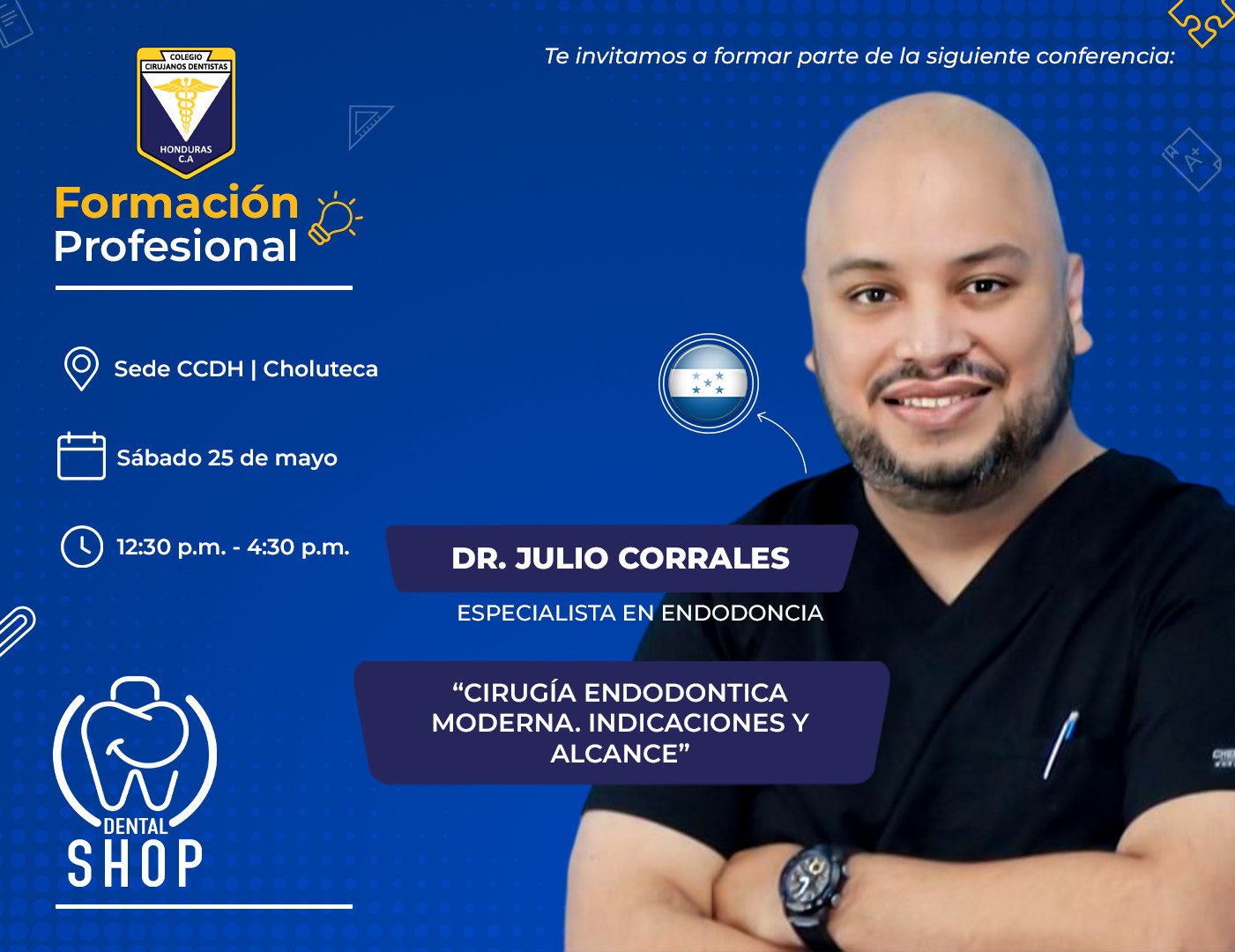 COLEGIO CIRUJANOS DENTISTAS HONDURAS C.A

Formación Profesional

Te invitamos a formar parte de la siguiente conferencia:

Sede CCDH | Choluteca

Sábado 25 de mayo

12:30 p.m. - 4:30 p.m.

DR. JULIO CORRALES

ESPECIALISTA EN ENDODONCIA

“CIRUGÍA ENDODONTICA MODERNA. INDICACIONES Y ALCANCE”

DENTAL SHOP